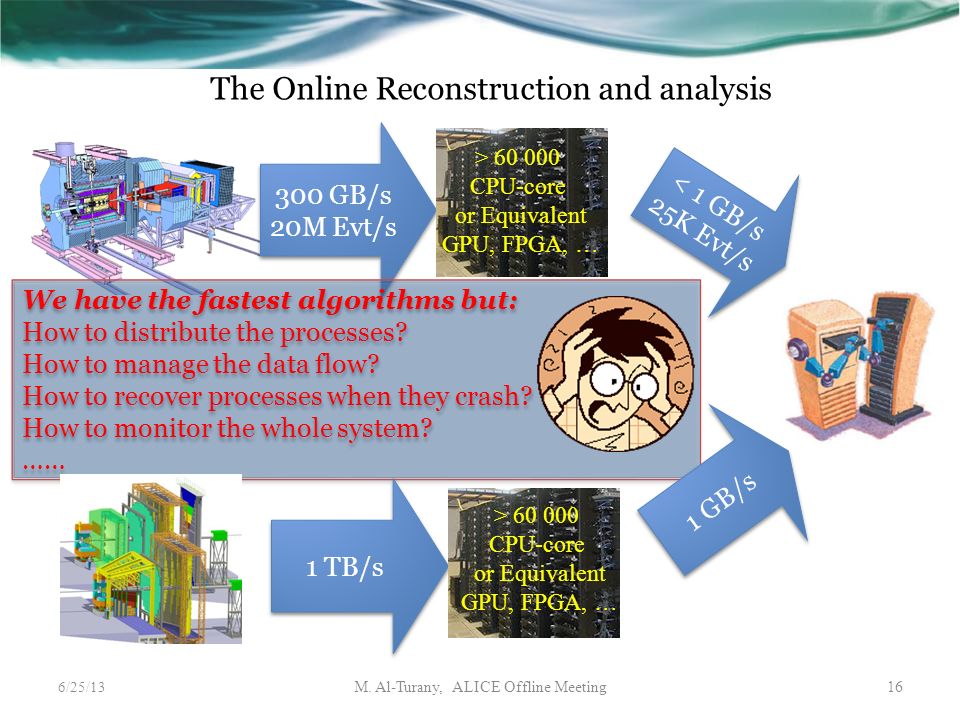 The Online Reconstruction and analysis

300 GB/s
20M Evt/s

> 60 000
CPU-core
or Equivalent
GPU, FPGA, …

< 1 GB/s
25K Evt/s

We have the fastest algorithms but:
How to distribute the processes?
How to manage the data flow?
How to recover processes when they crash?
How to monitor the whole system?
……

1 TB/s

> 60 000
CPU-core
or Equivalent
GPU, FPGA, …

1 GB/s

6/25/13 M. Al-Turany, ALICE Offline Meeting 16